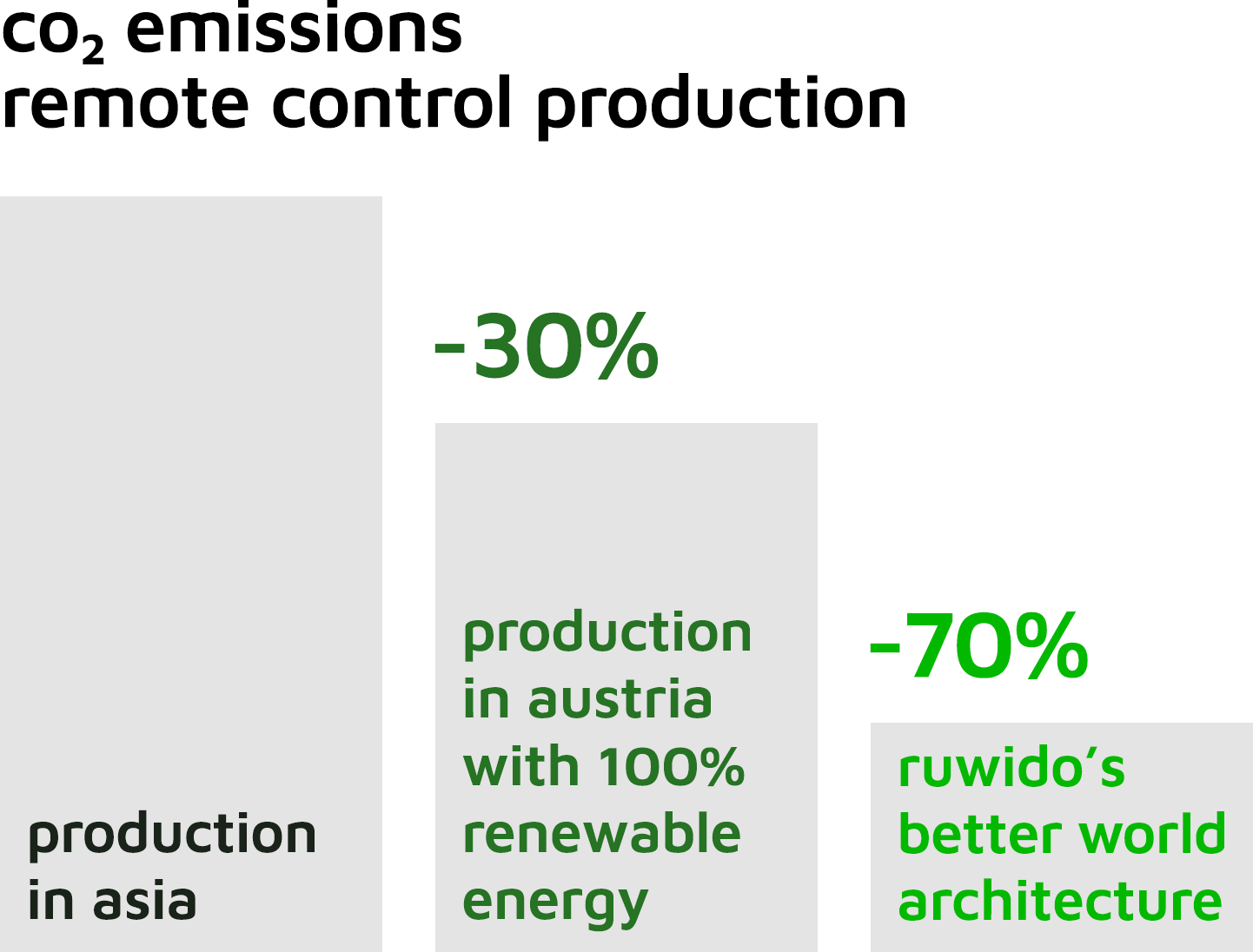 $co_2$ emissions
remote control production

production in asia

-30%

production in austria with 100% renewable energy

-70%

ruwido's better world architecture